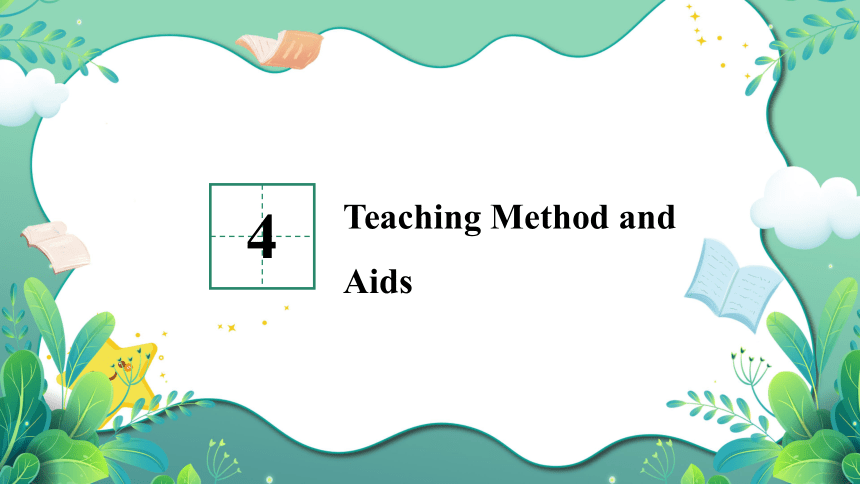 4

Teaching Method and Aids